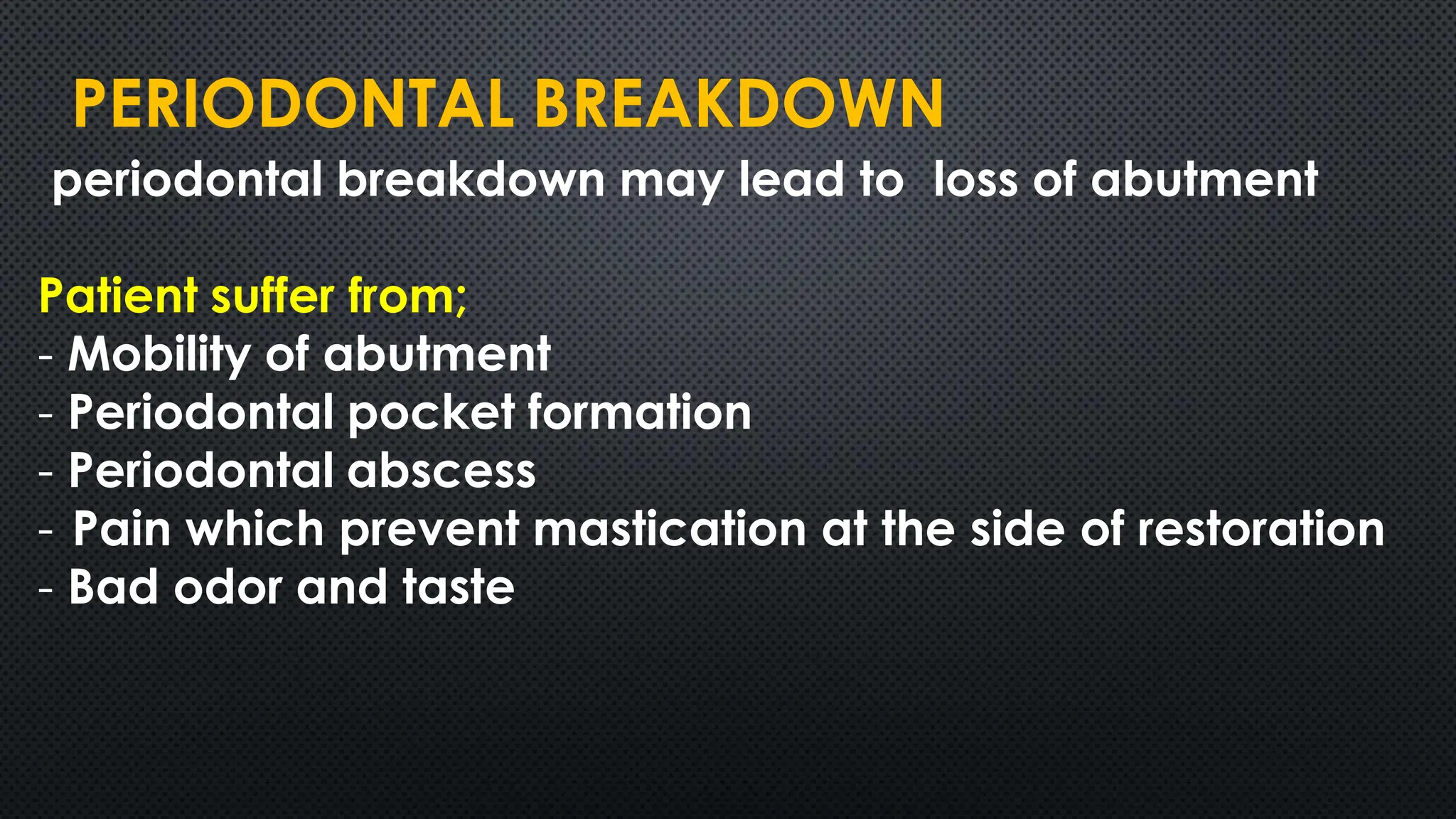 PERIODONTAL BREAKDOWN

periodontal breakdown may lead to loss of abutment

Patient suffer from;
- Mobility of abutment
- Periodontal pocket formation
- Periodontal abscess
- Pain which prevent mastication at the side of restoration
- Bad odor and taste